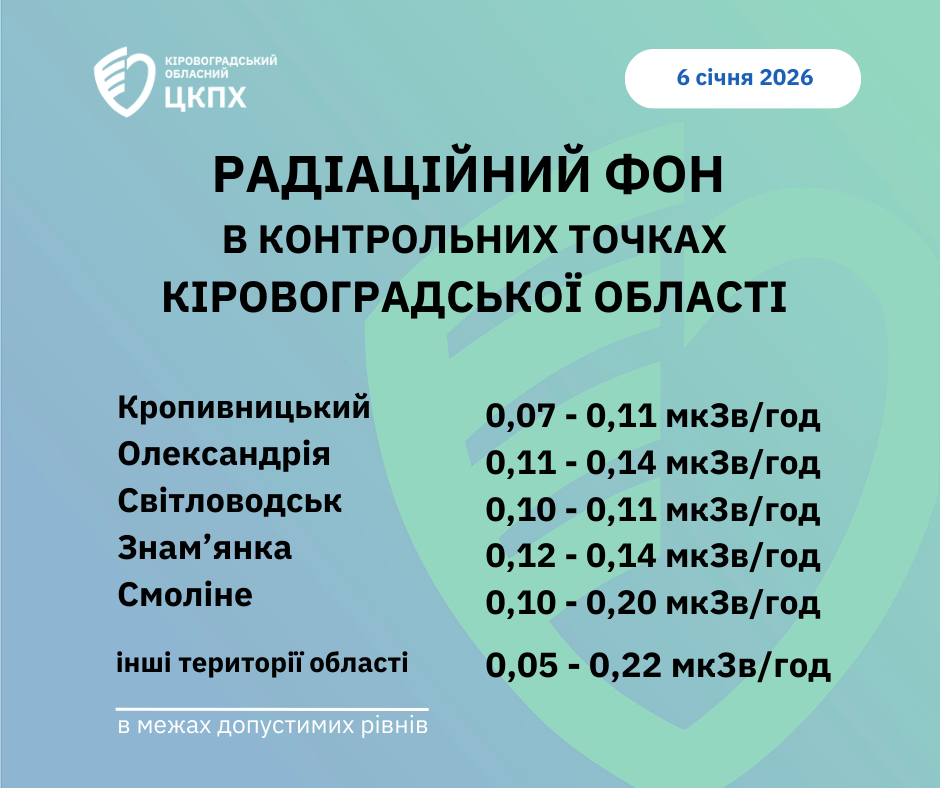 КІРОВОГРАДСЬКИЙ ОБЛАСНИЙ ЦКПХ

6 січня 2026

РАДІАЦІЙНИЙ ФОН
В КОНТРОЛЬНИХ ТОЧКАХ
КІРОВОГРАДСЬКОЇ ОБЛАСТІ

| | |
|---|---|
| Кропивницький | 0,07 - 0,11 мкЗв/год |
| Олександрія | 0,11 - 0,14 мкЗв/год |
| Світловодськ | 0,10 - 0,11 мкЗв/год |
| Знам’янка | 0,12 - 0,14 мкЗв/год |
| Смоліне | 0,10 - 0,20 мкЗв/год |
| інші території області | 0,05 - 0,22 мкЗв/год |

в межах допустимих рівнів